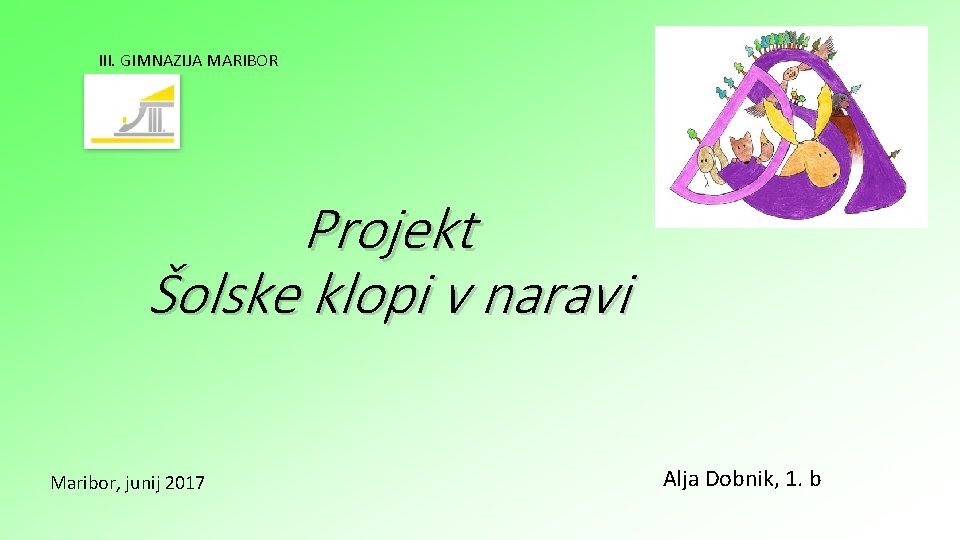 III. GIMNAZIJA MARIBOR

Projekt
Šolske klopi v naravi

Maribor, junij 2017

Alja Dobnik, 1. b